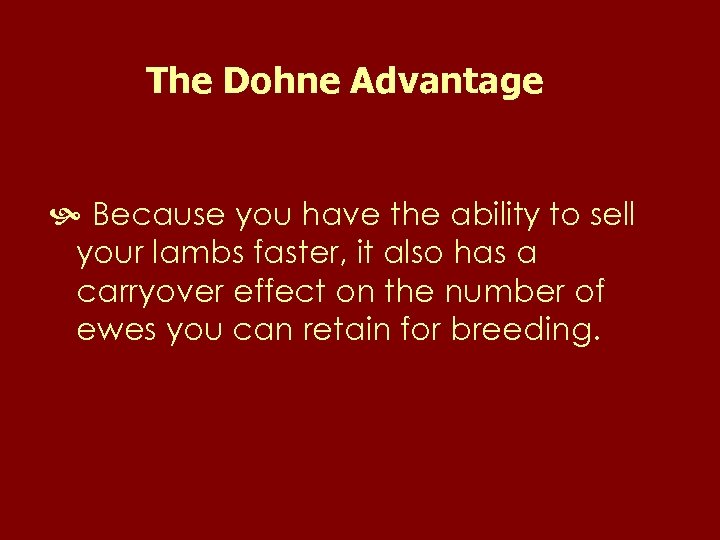 The Dohne Advantage

Because you have the ability to sell your lambs faster, it also has a carryover effect on the number of ewes you can retain for breeding.